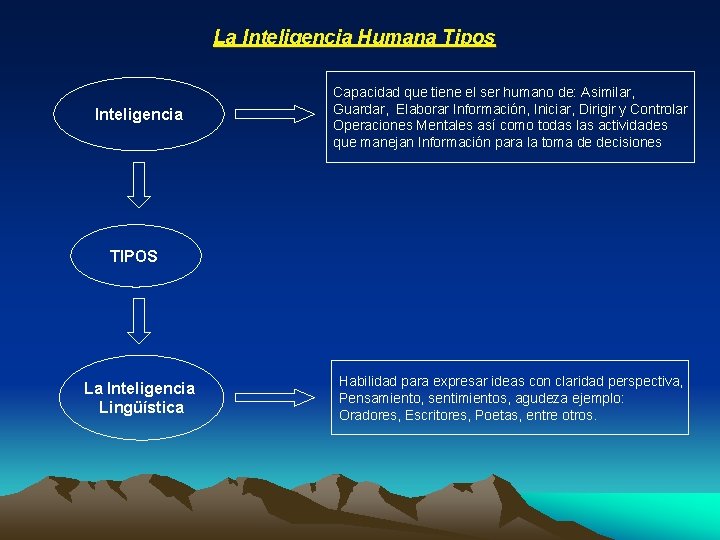 La Inteligencia Humana Tipos

Inteligencia

Capacidad que tiene el ser humano de: Asimilar, Guardar, Elaborar Información, Iniciar, Dirigir y Controlar Operaciones Mentales así como todas las actividades que manejan Información para la toma de decisiones

TIPOS

La Inteligencia Lingüística

Habilidad para expresar ideas con claridad perspectiva, Pensamiento, sentimientos, agudeza ejemplo: Oradores, Escritores, Poetas, entre otros.